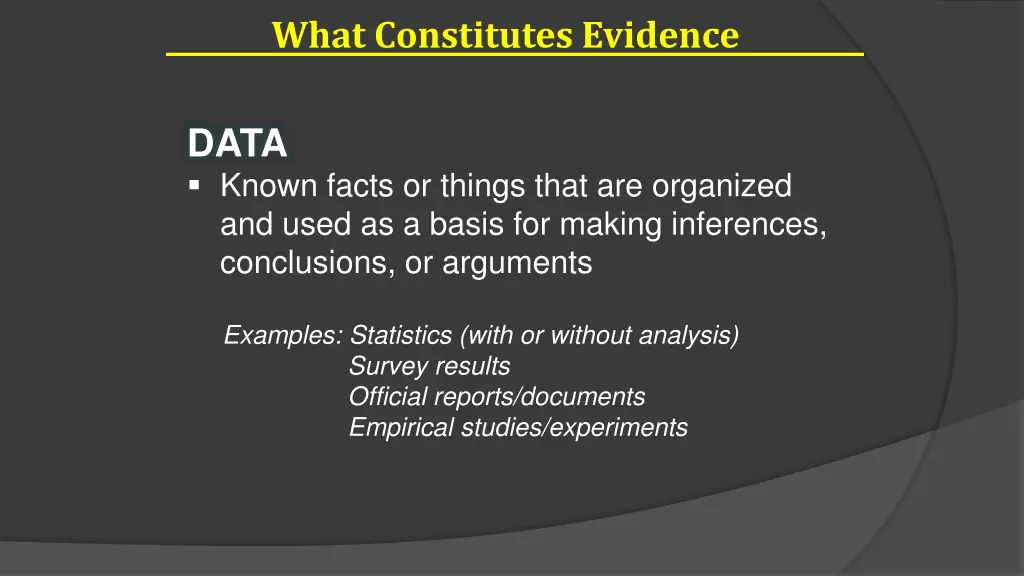 What Constitutes Evidence

DATA

▪ Known facts or things that are organized and used as a basis for making inferences, conclusions, or arguments

Examples: Statistics (with or without analysis)
Survey results
Official reports/documents
Empirical studies/experiments